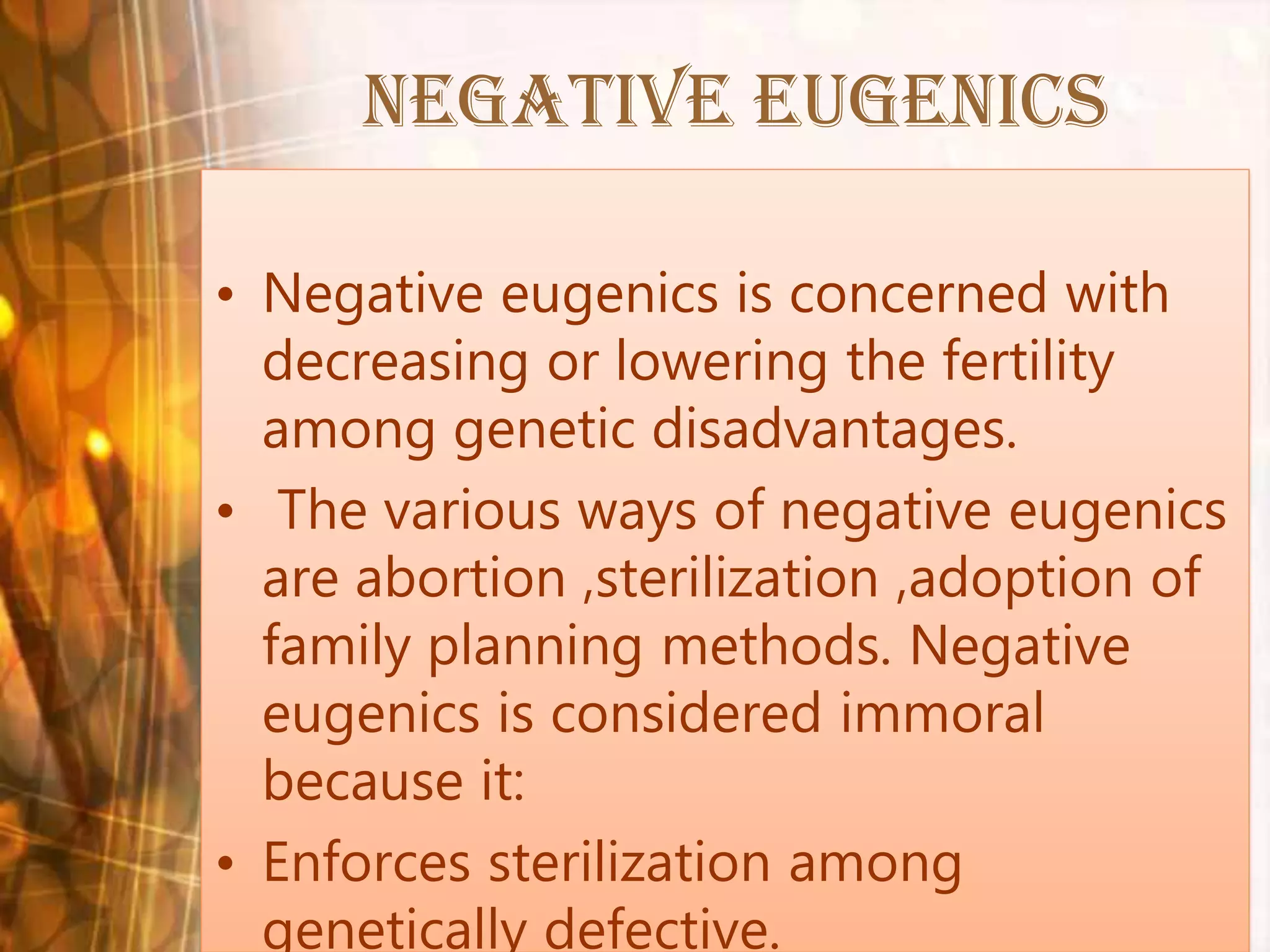 NEGATIVE EUGENICS

• Negative eugenics is concerned with decreasing or lowering the fertility among genetic disadvantages.

• The various ways of negative eugenics are abortion ,sterilization ,adoption of family planning methods. Negative eugenics is considered immoral because it:

• Enforces sterilization among genetically defective.